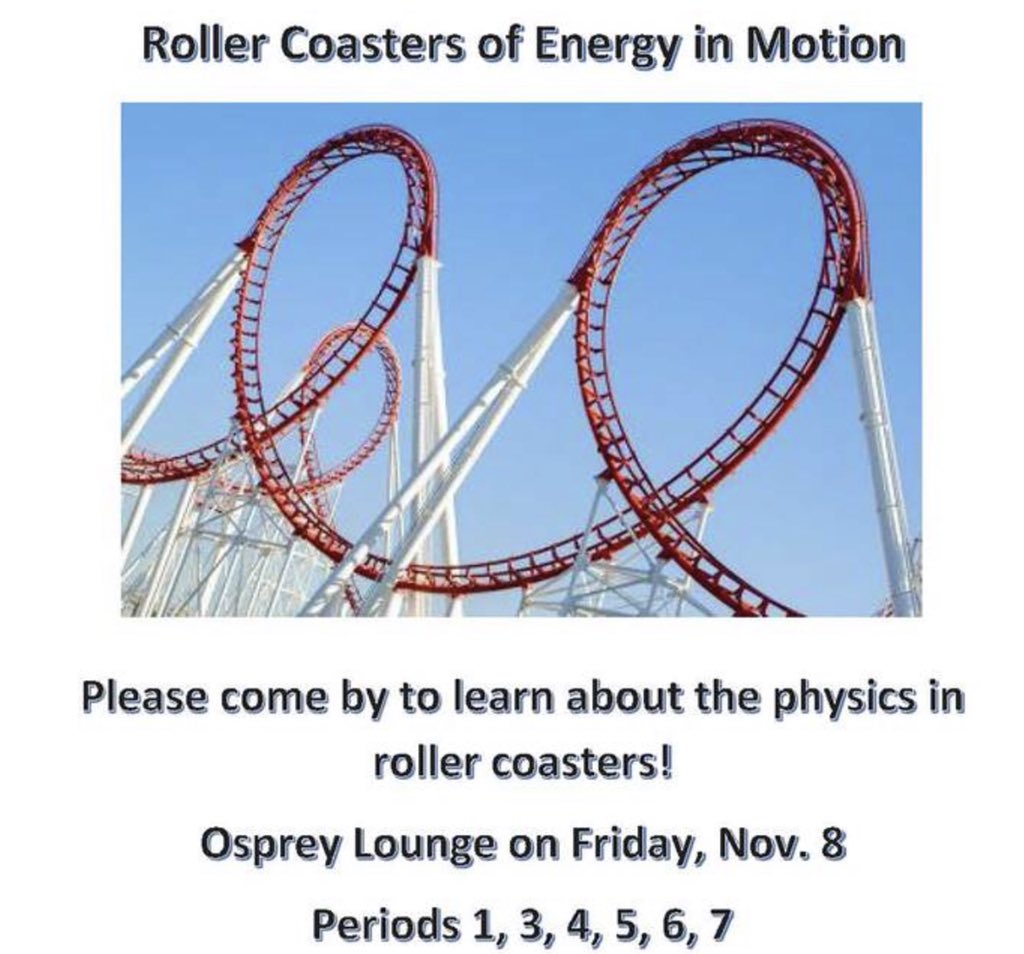 Roller Coasters of Energy in Motion

Please come by to learn about the physics in roller coasters!

Osprey Lounge on Friday, Nov. 8

Periods 1, 3, 4, 5, 6, 7